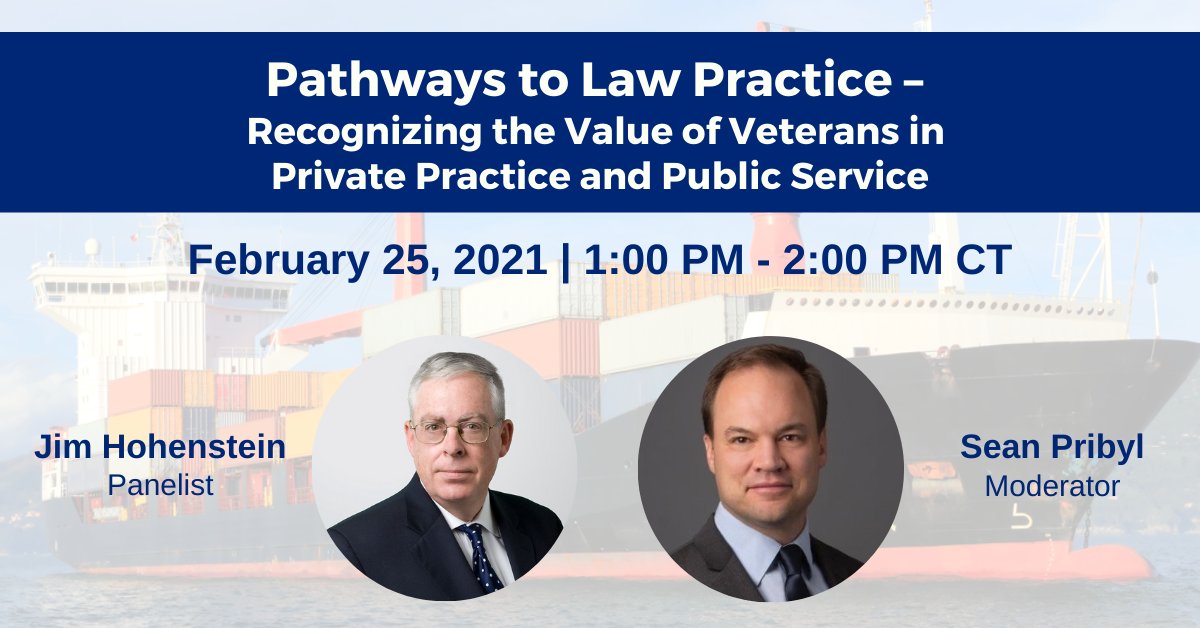 Pathways to Law Practice –
Recognizing the Value of Veterans in Private Practice and Public Service

February 25, 2021 | 1:00 PM - 2:00 PM CT

Jim Hohenstein
Panelist

Sean Pribyl
Moderator